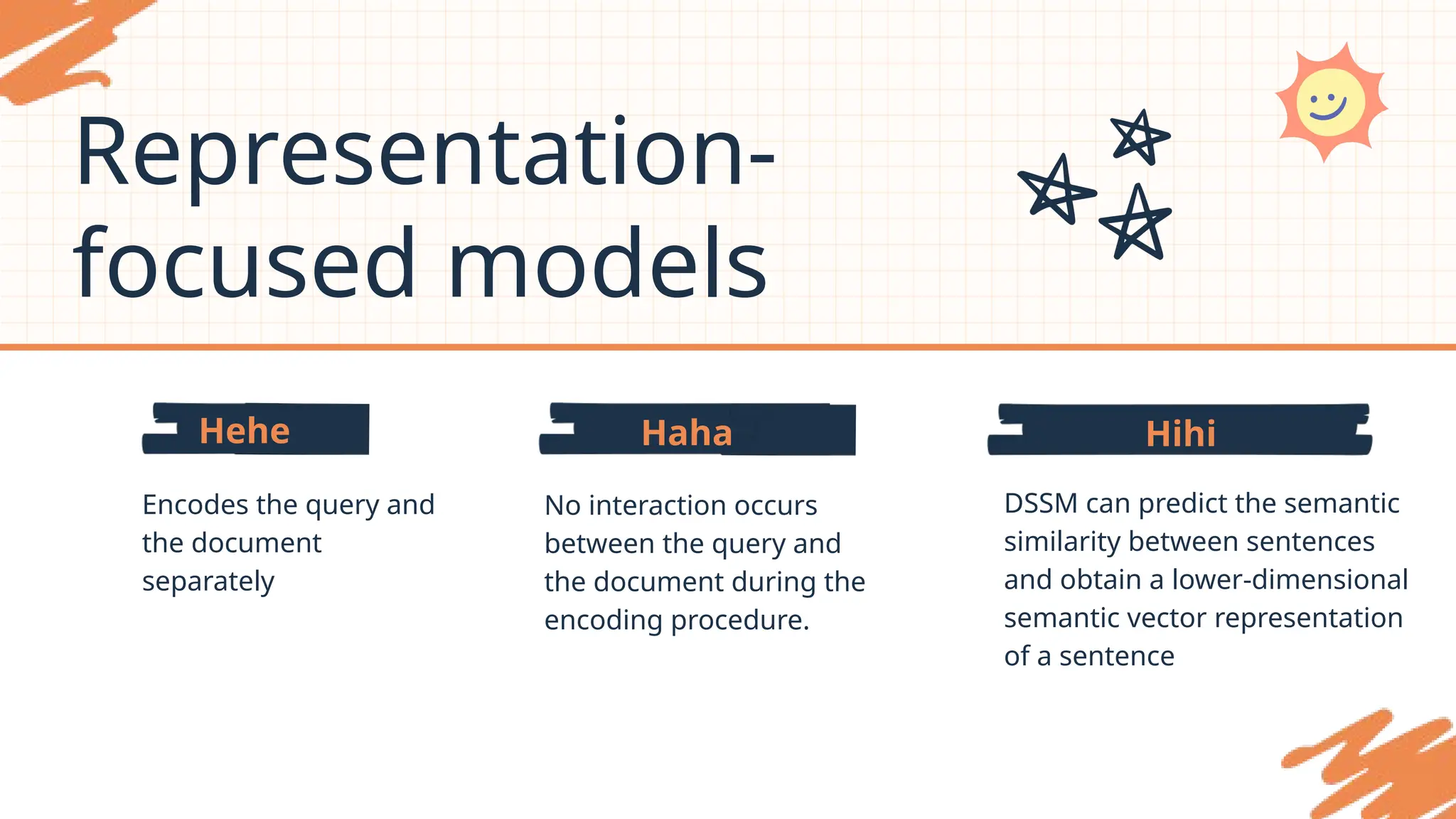 Representation-focused models

Hehe

Encodes the query and the document separately

Haha

No interaction occurs between the query and the document during the encoding procedure.

Hihi

DSSM can predict the semantic similarity between sentences and obtain a lower-dimensional semantic vector representation of a sentence